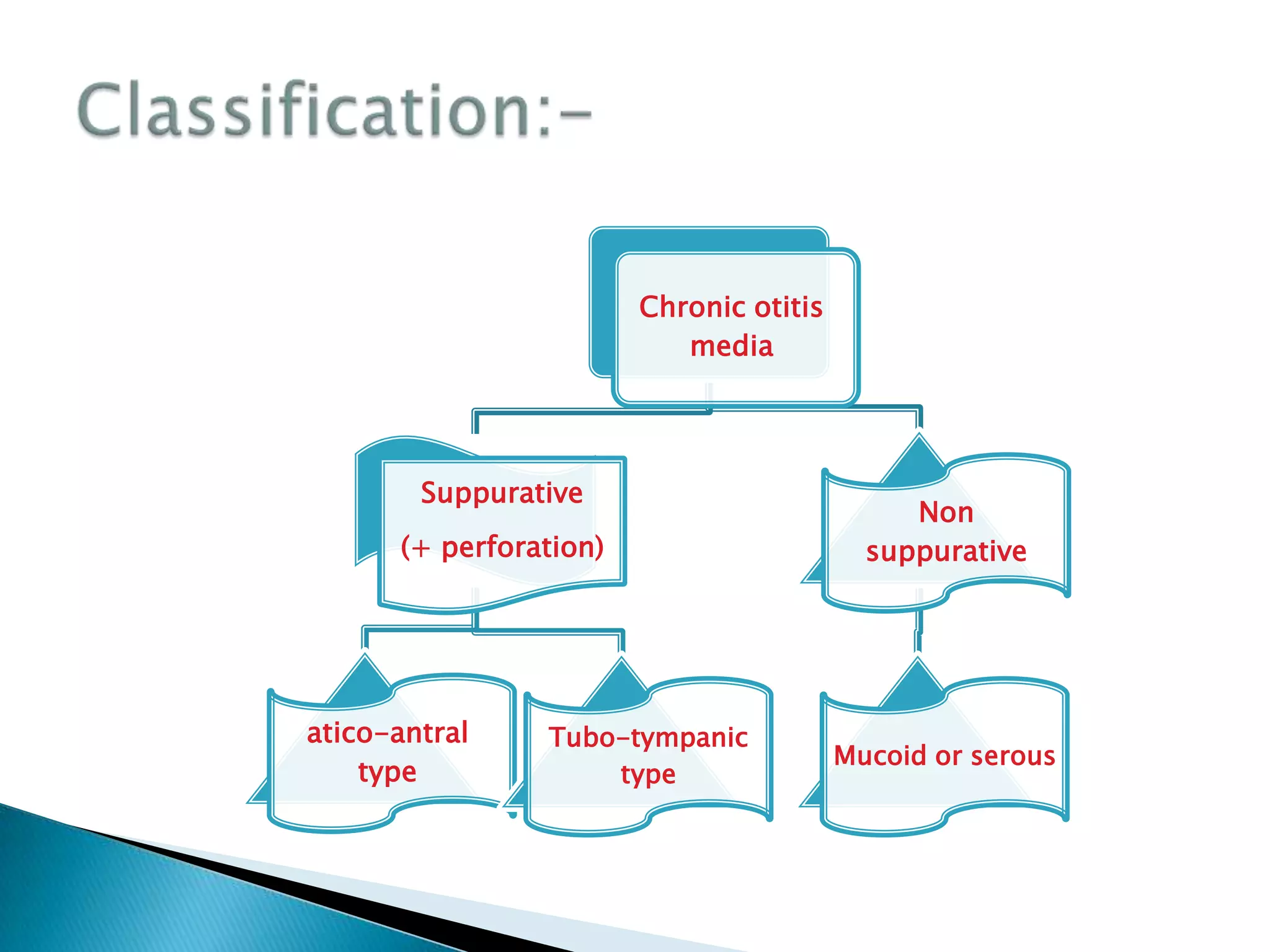 Classification:-

Chronic otitis media

Suppurative

(+ perforation)

Non suppurative

atico-antral type

Tubo-tympanic type

Mucoid or serous